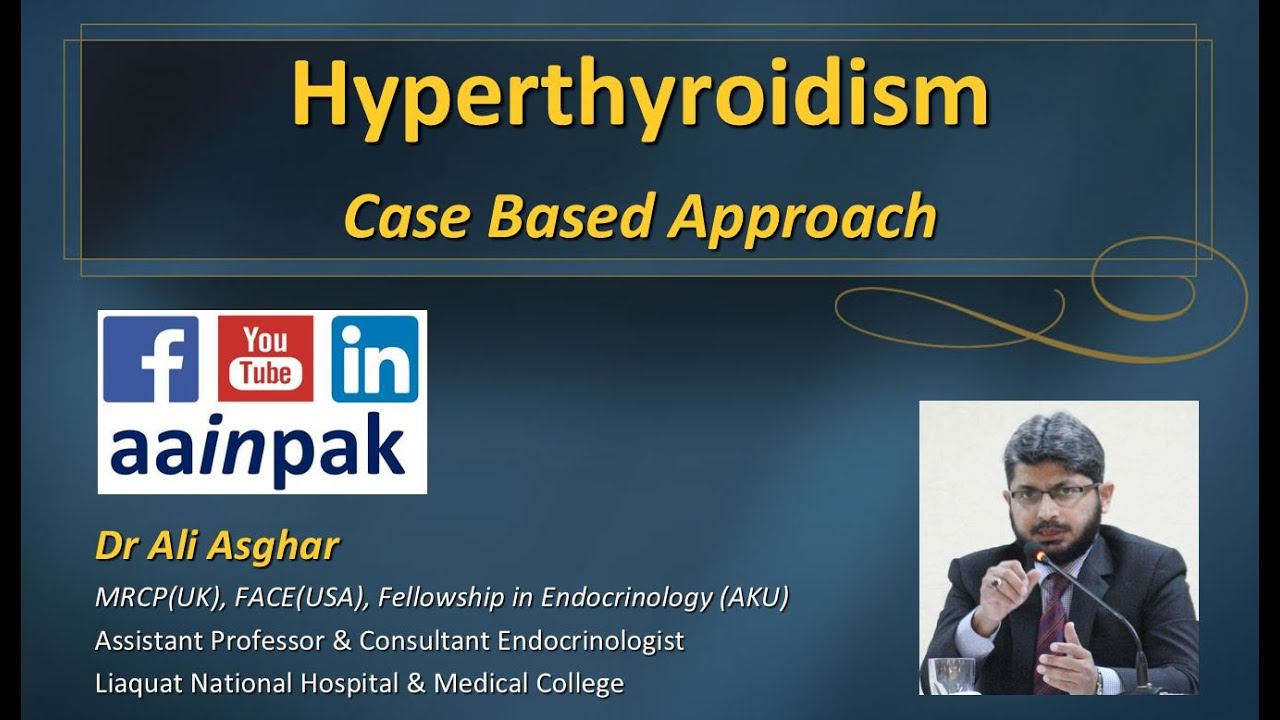 Hyperthyroidism

Case Based Approach

f You Tube in

aainpak

Dr Ali Asghar

MRCP(UK), FACE(USA), Fellowship in Endocrinology (AKU)

Assistant Professor & Consultant Endocrinologist

Liaquat National Hospital & Medical College